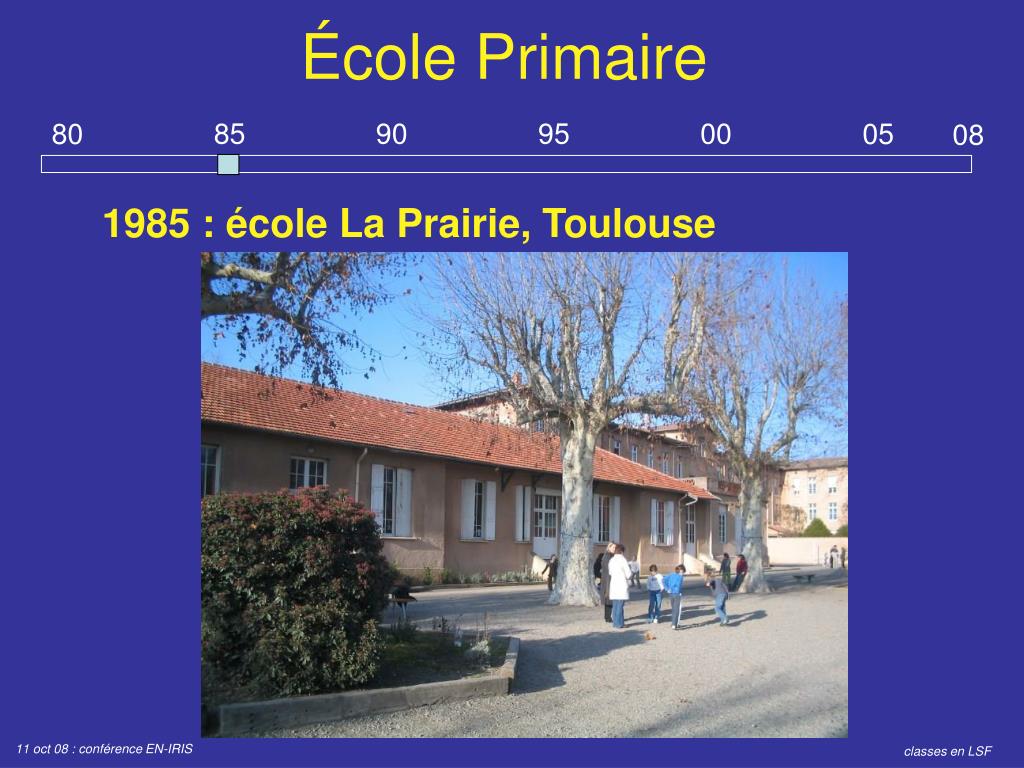 École Primaire

80 85 90 95 00 05 08

1985 : école La Prairie, Toulouse

11 oct 08 : conférence EN-IRIS

classes en LSF